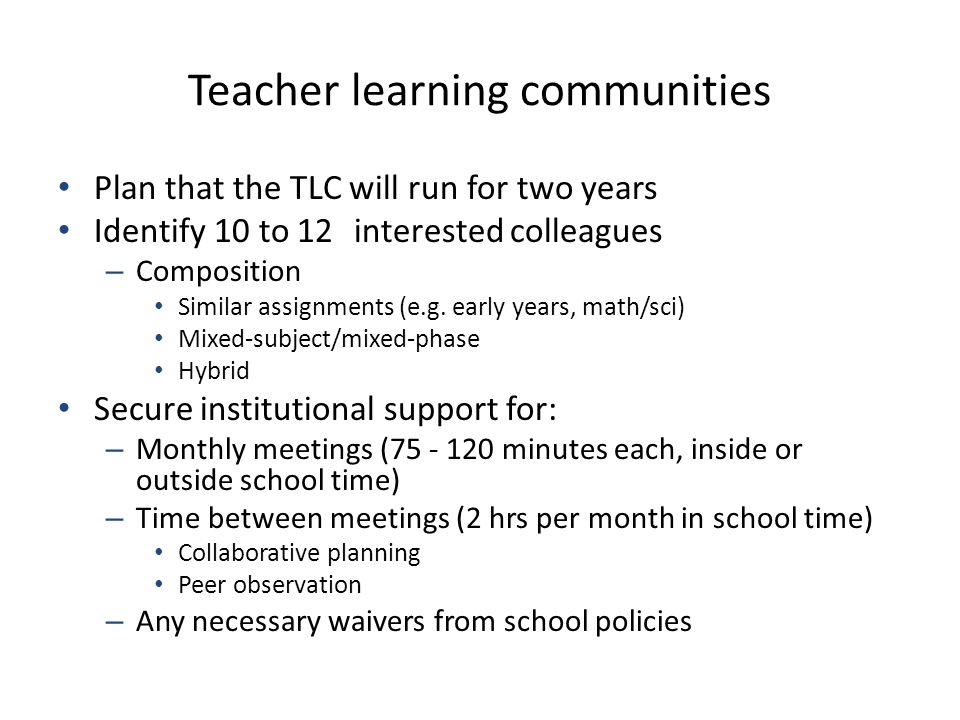 Teacher learning communities

• Plan that the TLC will run for two years
• Identify 10 to 12 interested colleagues
  – Composition
    • Similar assignments (e.g. early years, math/sci)
    • Mixed-subject/mixed-phase
    • Hybrid
• Secure institutional support for:
  – Monthly meetings (75 - 120 minutes each, inside or outside school time)
  – Time between meetings (2 hrs per month in school time)
    • Collaborative planning
    • Peer observation
  – Any necessary waivers from school policies